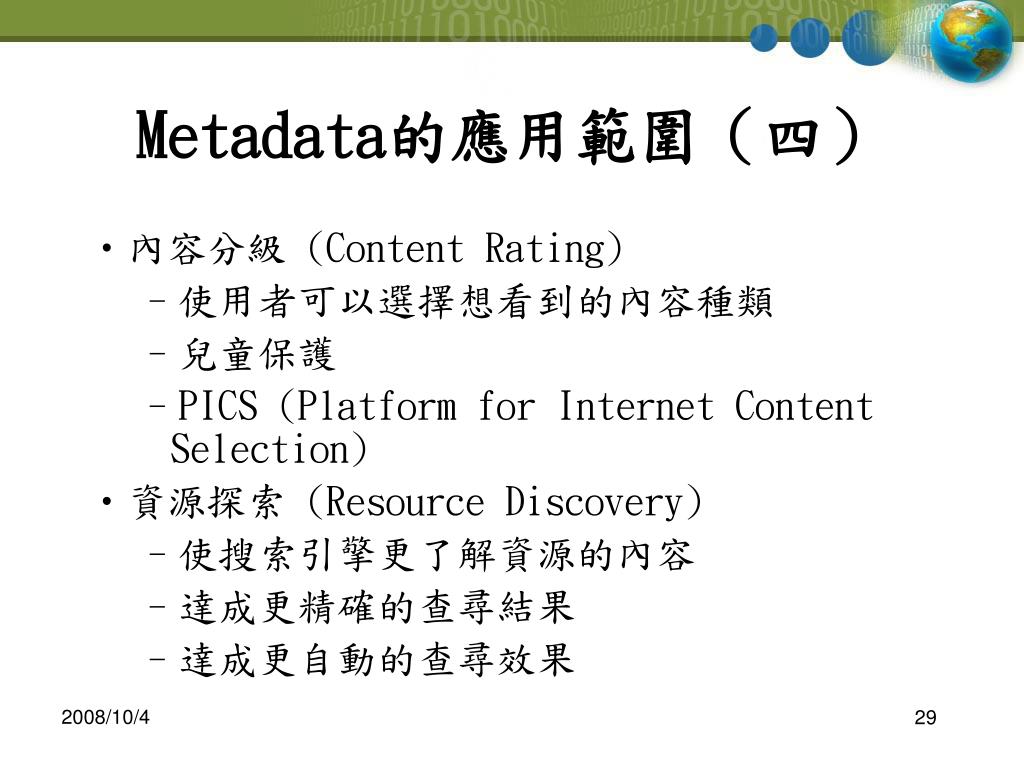 Metadata的應用範圍（四）

• 內容分級 (Content Rating)
– 使用者可以選擇想看到的內容種類
– 兒童保護
– PICS (Platform for Internet Content Selection)

• 資源探索 (Resource Discovery)
– 使搜索引擎更了解資源的內容
– 達成更精確的查尋結果
– 達成更自動的查尋效果

2008/10/4

29